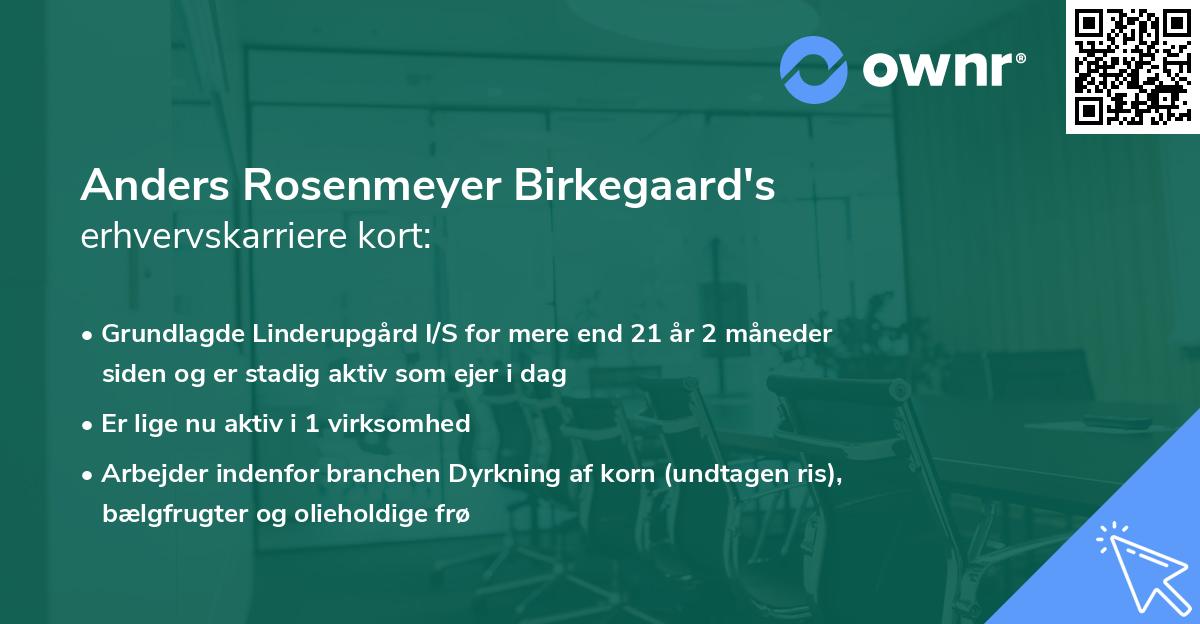 ownr®

Anders Rosenmeyer Birkegaard's erhvervskarriere kort:

• Grundlagde Linderupgård I/S for mere end 21 år 2 måneder siden og er stadig aktiv som ejer i dag

• Er lige nu aktiv i 1 virksomhed

• Arbejder indenfor branchen Dyrkning af korn (undtagen ris), bælgfrugter og olieholdige frø